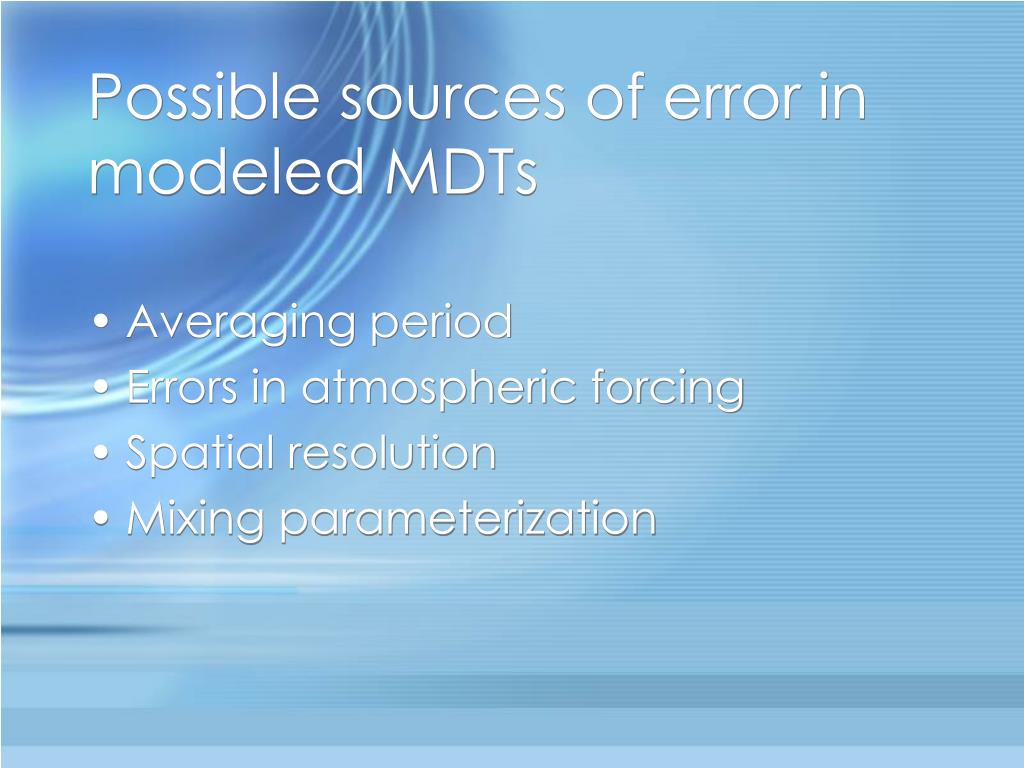 Possible sources of error in modeled MDTs

• Averaging period
• Errors in atmospheric forcing
• Spatial resolution
• Mixing parameterization